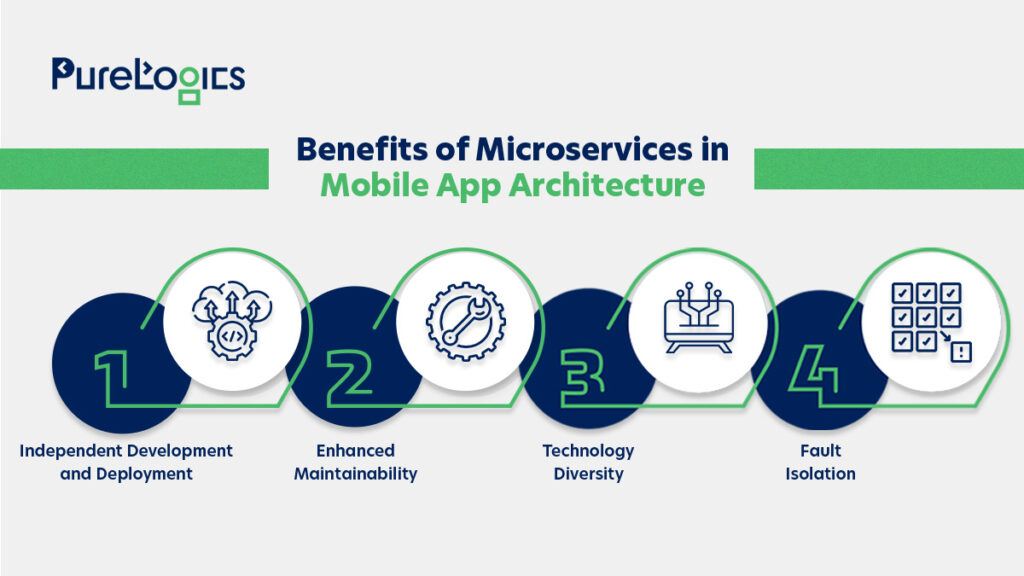 PureLogics

Benefits of Microservices in Mobile App Architecture

1

Independent Development and Deployment

2

Enhanced Maintainability

3

Technology Diversity

4

Fault Isolation